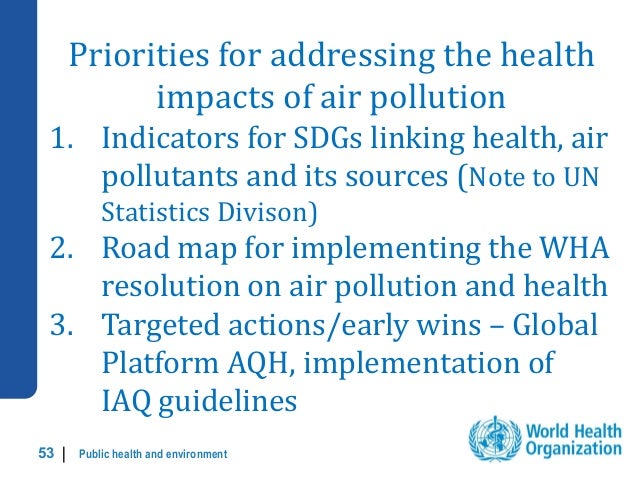 Priorities for addressing the health impacts of air pollution

1. Indicators for SDGs linking health, air pollutants and its sources (Note to UN Statistics Divison)
2. Road map for implementing the WHA resolution on air pollution and health
3. Targeted actions/early wins – Global Platform AQH, implementation of IAQ guidelines

53 | Public health and environment

World Health Organization